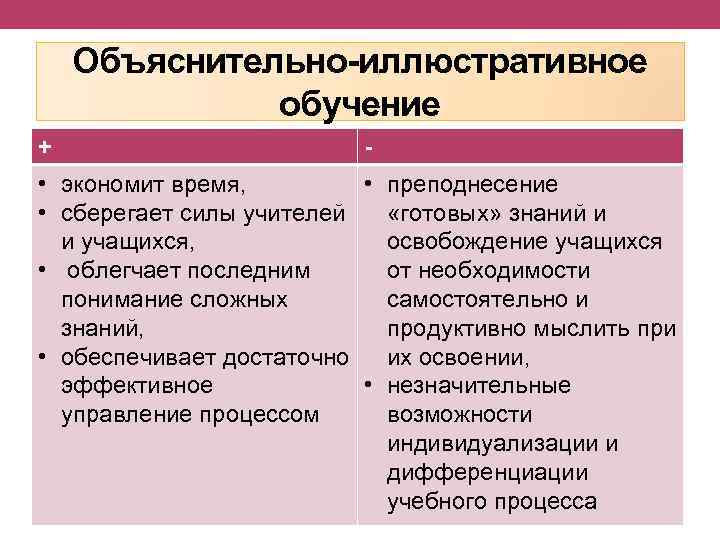 Объяснительно-иллюстративное обучение

| + | - |
|---|---|
| • экономит время, • сберегает силы учителей и учащихся, • облегчает последним понимание сложных знаний, • обеспечивает достаточно эффективное управление процессом | • преподнесение «готовых» знаний и освобождение учащихся от необходимости самостоятельно и продуктивно мыслить при их освоении, • незначительные возможности индивидуализации и дифференциации учебного процесса |